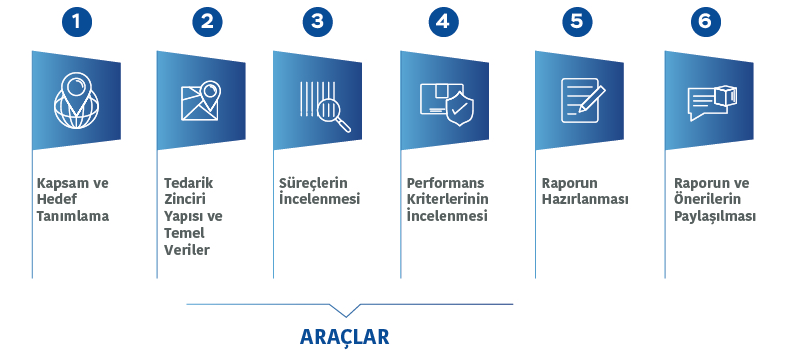 1

Kapsam ve Hedef Tanımlama

2

Tedarik Zinciri Yapısı ve Temel Veriler

3

Süreçlerin İncelenmesi

4

Performans Kriterlerinin İncelenmesi

5

Raporun Hazırlanması

6

Raporun ve Önerilerin Paylaşılması

ARAÇLAR